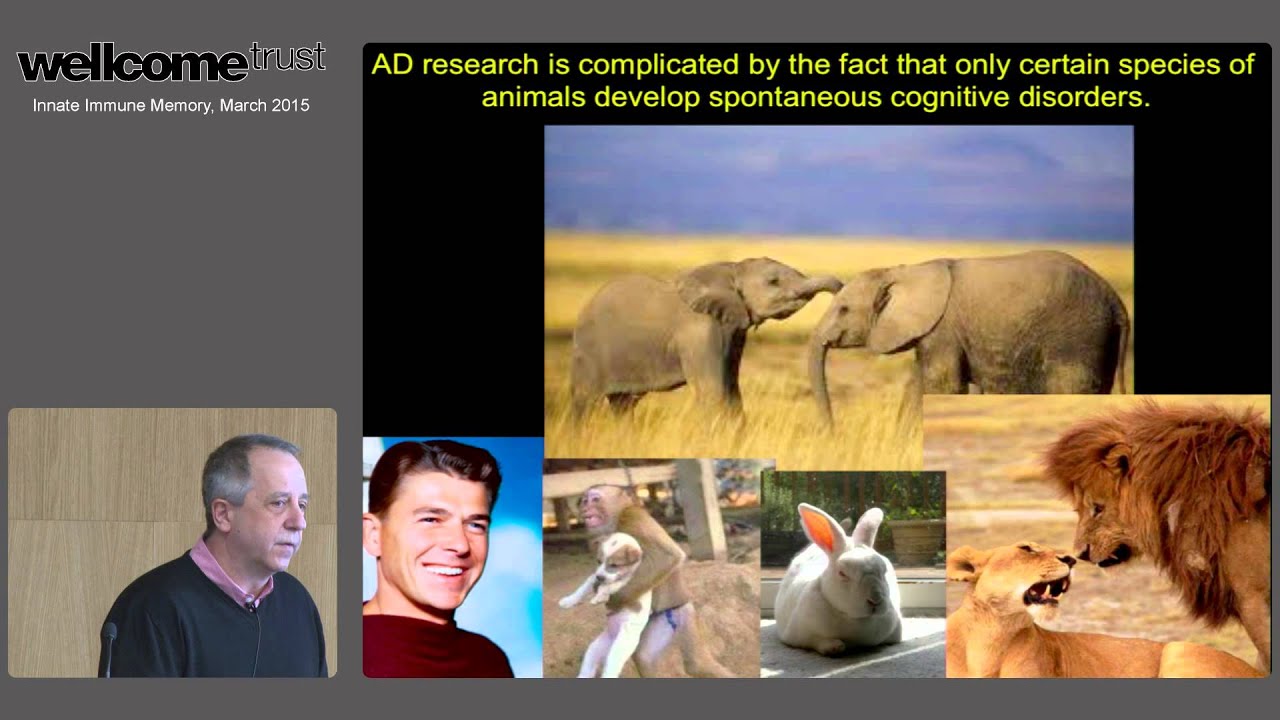 wellcome trust
Innate Immune Memory, March 2015

AD research is complicated by the fact that only certain species of animals develop spontaneous cognitive disorders.